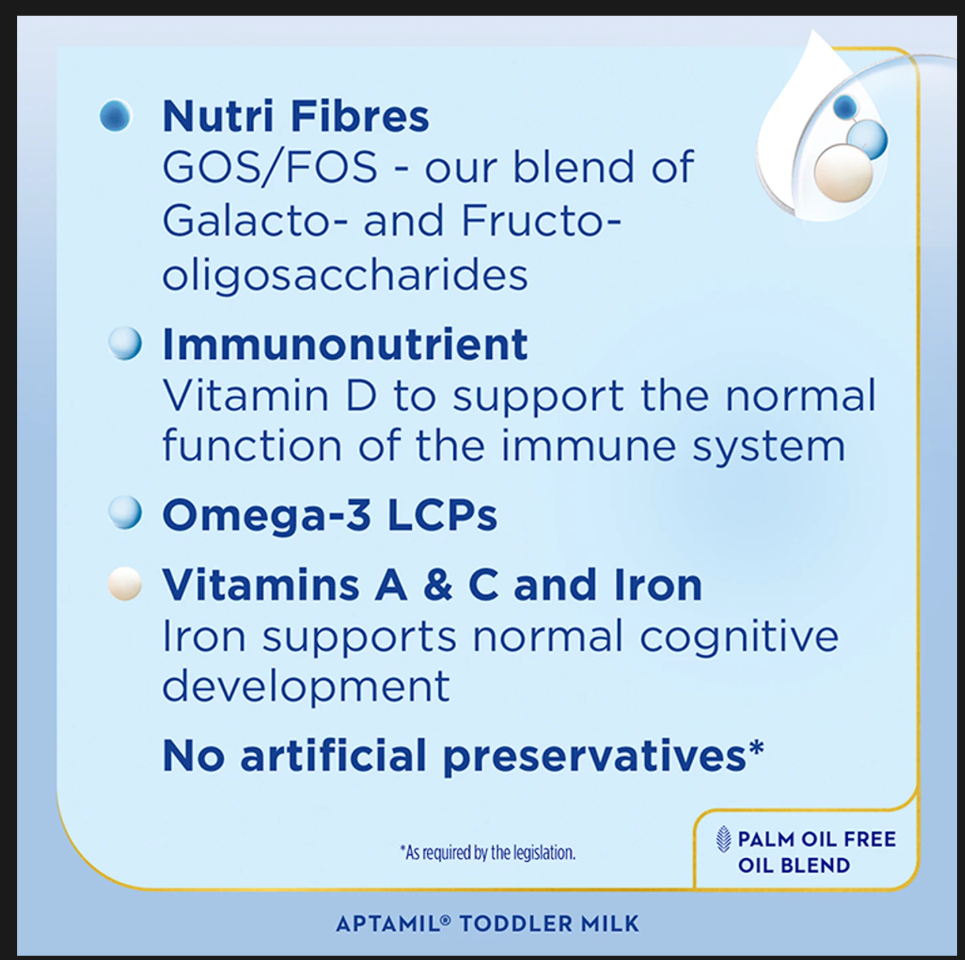 Nutri Fibres
GOS/FOS - our blend of Galacto- and Fructo-oligosaccharides

Immunonutrient
Vitamin D to support the normal function of the immune system

Omega-3 LCPs

Vitamins A & C and Iron
Iron supports normal cognitive development

No artificial preservatives*

*As required by the legislation.

PALM OIL FREE OIL BLEND

APTAMIL® TODDLER MILK